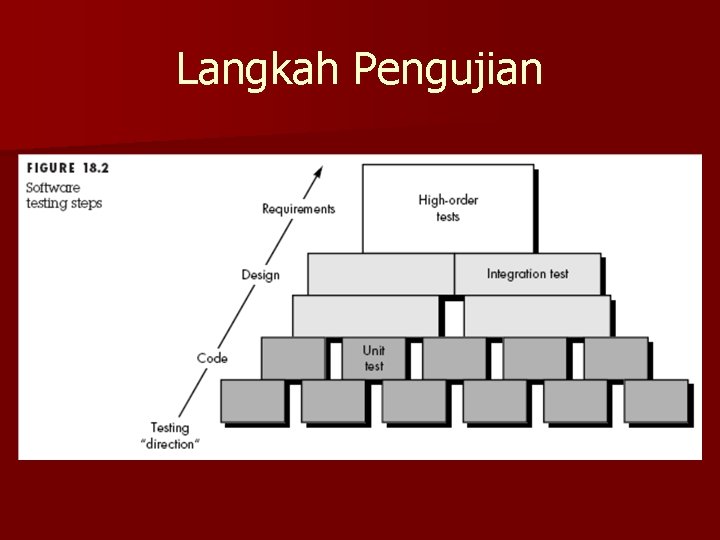 Langkah Pengujian

FIGURE 18.2
Software testing steps

Requirements
Design
Code
Testing "direction"

High-order tests
Integration test
Unit test